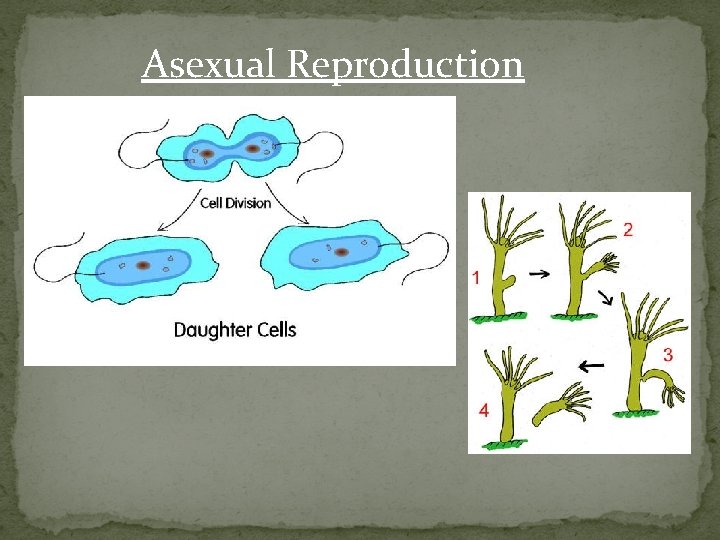 Asexual Reproduction

Cell Division

Daughter Cells

1

2

3

4